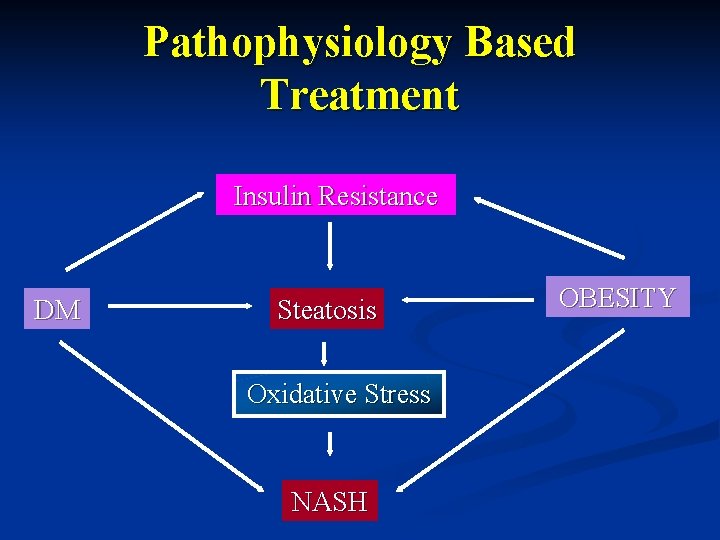 Pathophysiology Based Treatment

Insulin Resistance

DM

Steatosis

OBESITY

Oxidative Stress

NASH